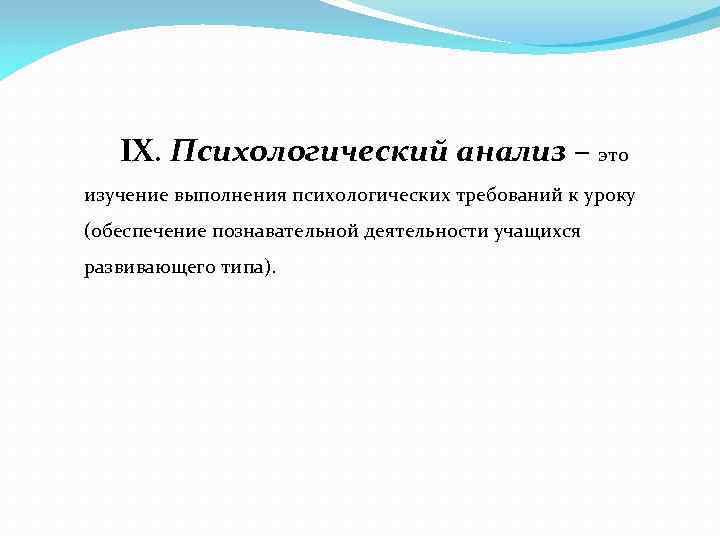 IX. Психологический анализ – это изучение выполнения психологических требований к уроку (обеспечение познавательной деятельности учащихся развивающего типа).